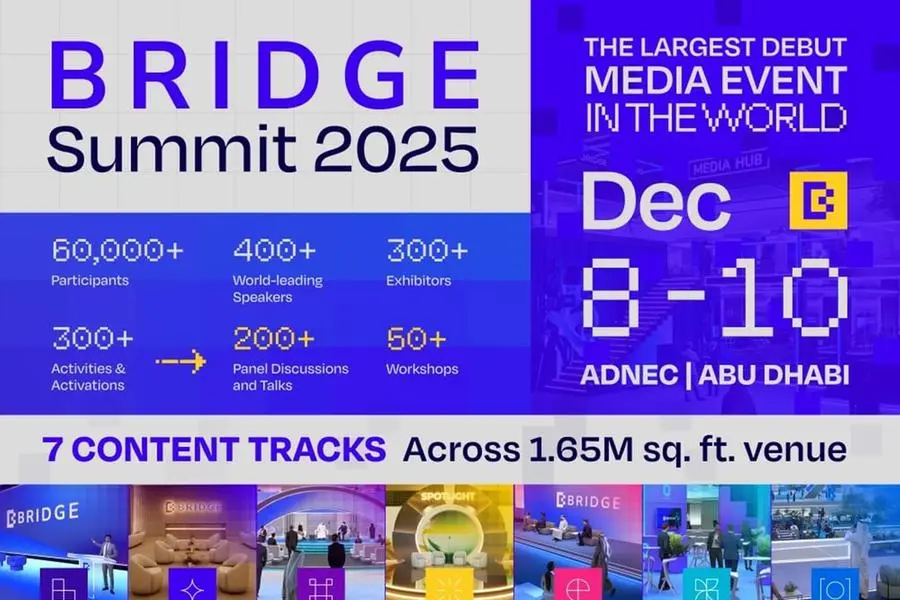 BRIDGE
Summit 2025

60,000+
Participants

400+
World-leading Speakers

300+
Exhibitors

300+
Activities & Activations

200+
Panel Discussions and Talks

50+
Workshops

THE LARGEST DEBUT MEDIA EVENT IN THE WORLD

MEDIA HUB

Dec
8-10
ADNEC | ABU DHABI

7 CONTENT TRACKS Across 1.65M sq. ft. venue

BRIDGE

BRIDGE

SPOTLIGHT

BRIDGE